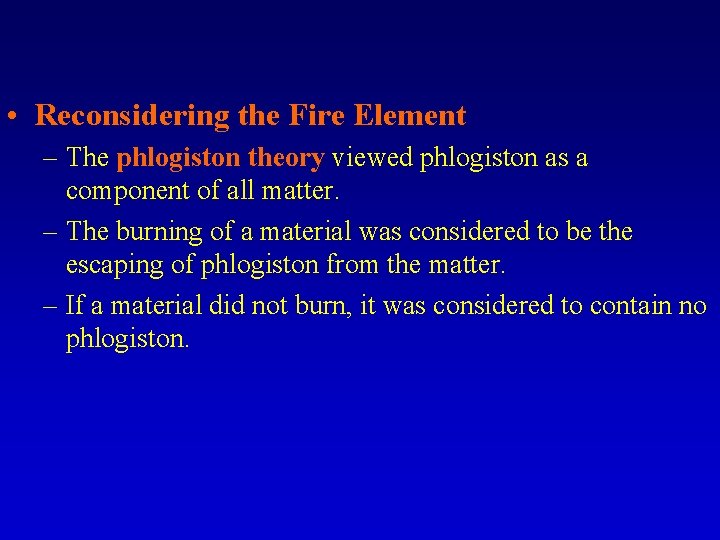 • Reconsidering the Fire Element
– The phlogiston theory viewed phlogiston as a component of all matter.
– The burning of a material was considered to be the escaping of phlogiston from the matter.
– If a material did not burn, it was considered to contain no phlogiston.